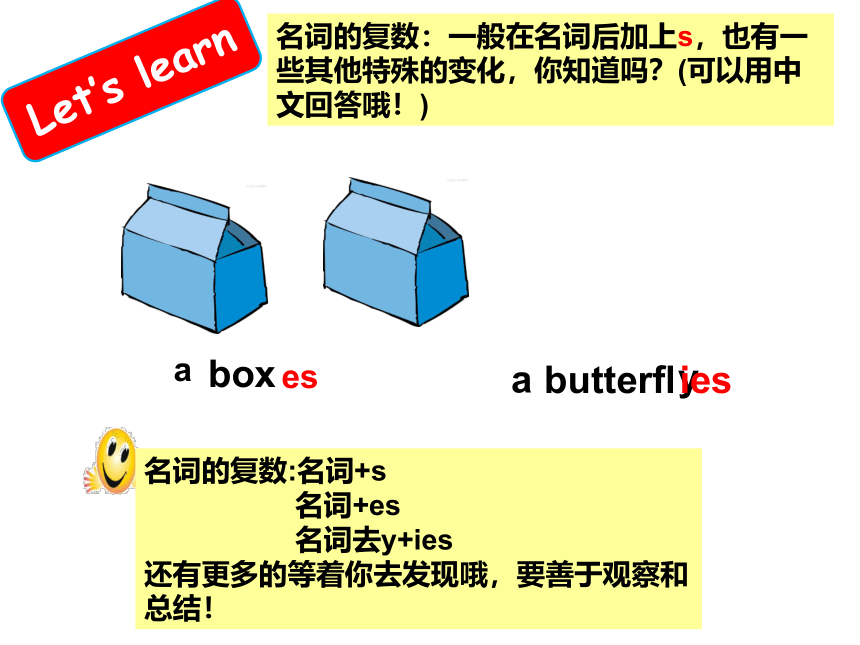 Let's learn

名词的复数：一般在名词后加上s，也有一些其他特殊的变化，你知道吗？(可以用中文回答哦！)

a box es

a butterfly ies

名词的复数:名词+s
名词+es
名词去y+ies
还有更多的等着你去发现哦，要善于观察和总结！